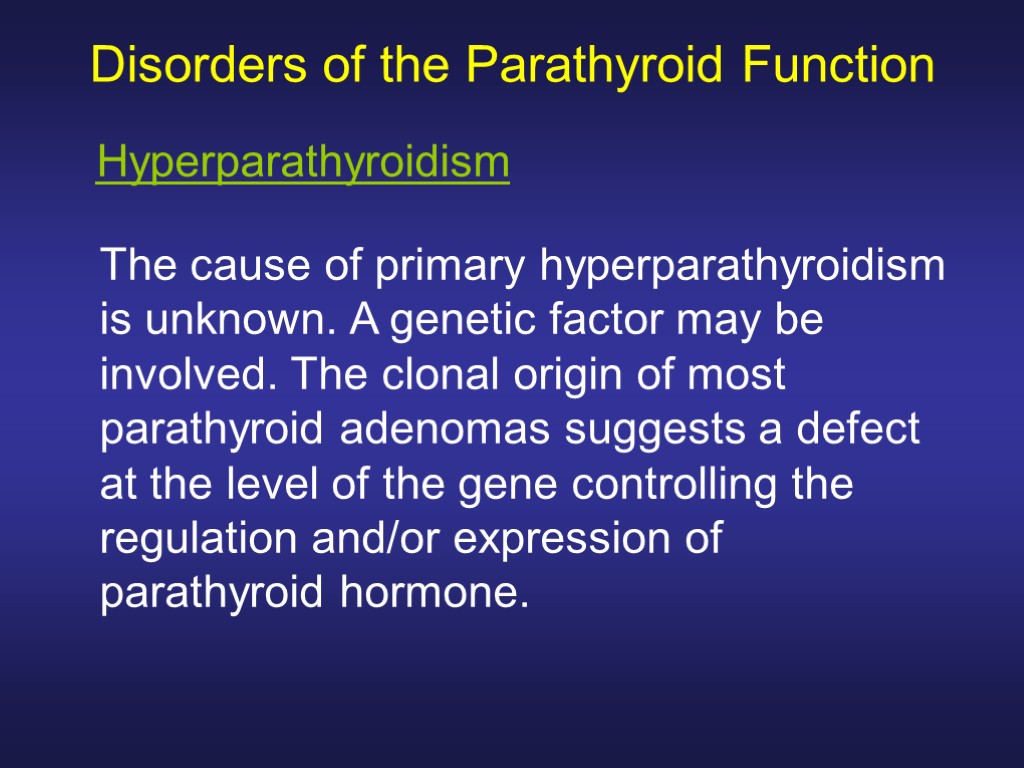 Disorders of the Parathyroid Function

Hyperparathyroidism

The cause of primary hyperparathyroidism is unknown. A genetic factor may be involved. The clonal origin of most parathyroid adenomas suggests a defect at the level of the gene controlling the regulation and/or expression of parathyroid hormone.